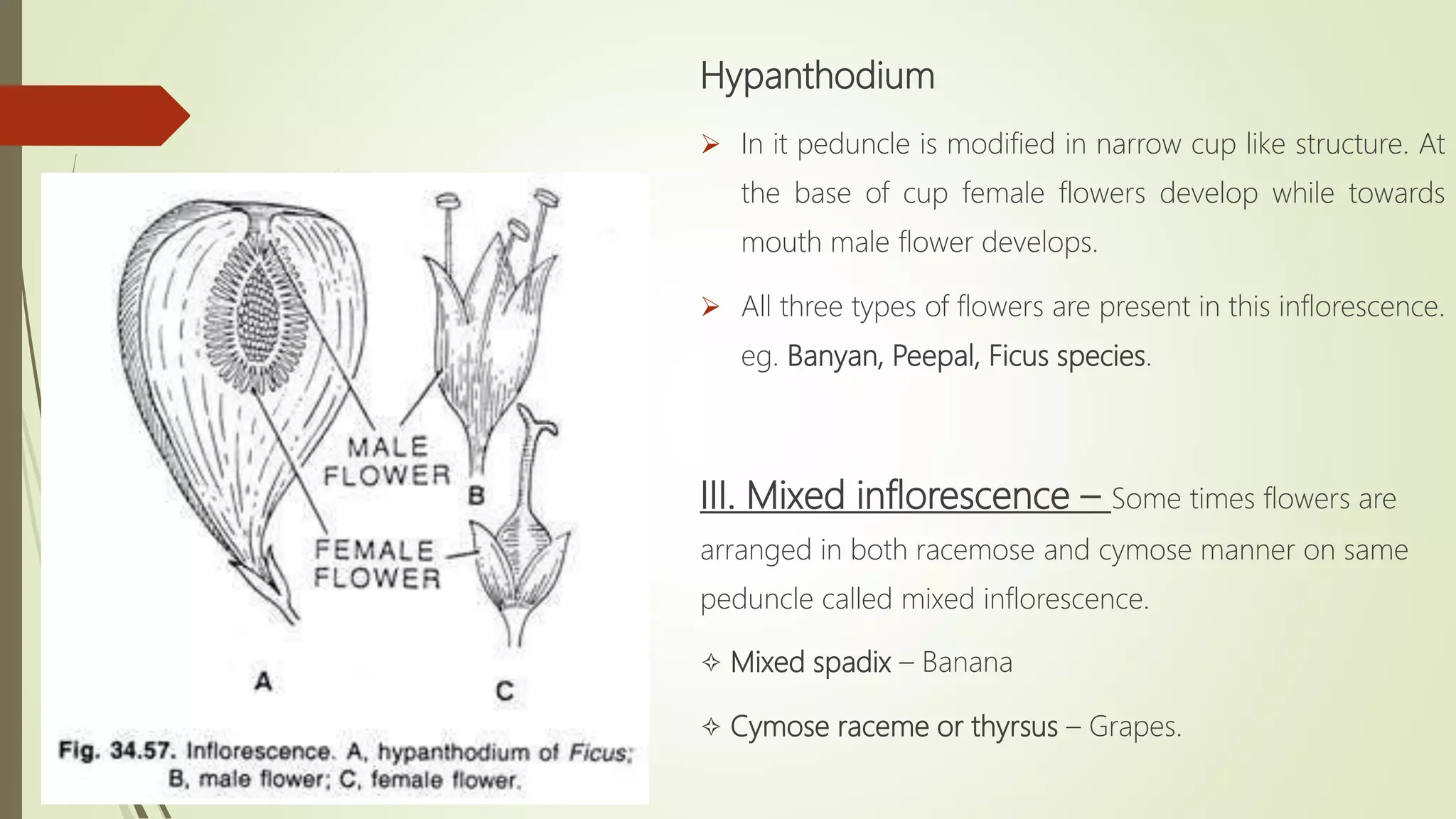 MALE FLOWER

B

FEMALE FLOWER

A

C

Fig. 34.57. Inflorescence. A, hypanthodium of Ficus; B, male flower; C, female flower.

Hypanthodium

➢ In it peduncle is modified in narrow cup like structure. At the base of cup female flowers develop while towards mouth male flower develops.

➢ All three types of flowers are present in this inflorescence. eg. Banyan, Peepal, Ficus species.

III. Mixed inflorescence – Some times flowers are arranged in both racemose and cymose manner on same peduncle called mixed inflorescence.

✧ Mixed spadix – Banana

✧ Cymose raceme or thyrsus – Grapes.